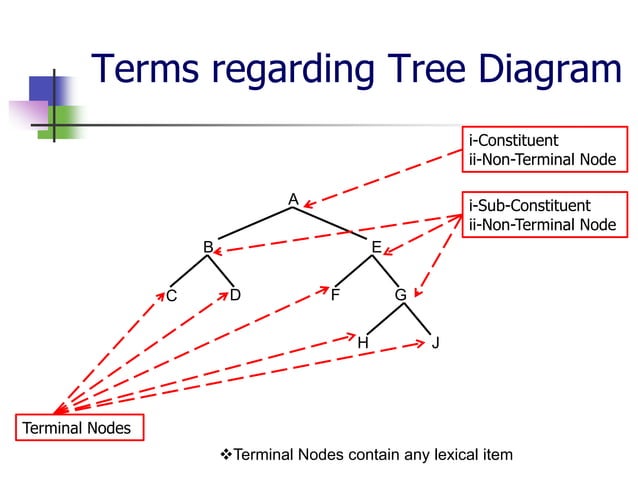 Terms regarding Tree Diagram

i-Constituent
ii-Non-Terminal Node

i-Sub-Constituent
ii-Non-Terminal Node

A
B
E
C
D
F
G
H
J

Terminal Nodes

❖Terminal Nodes contain any lexical item